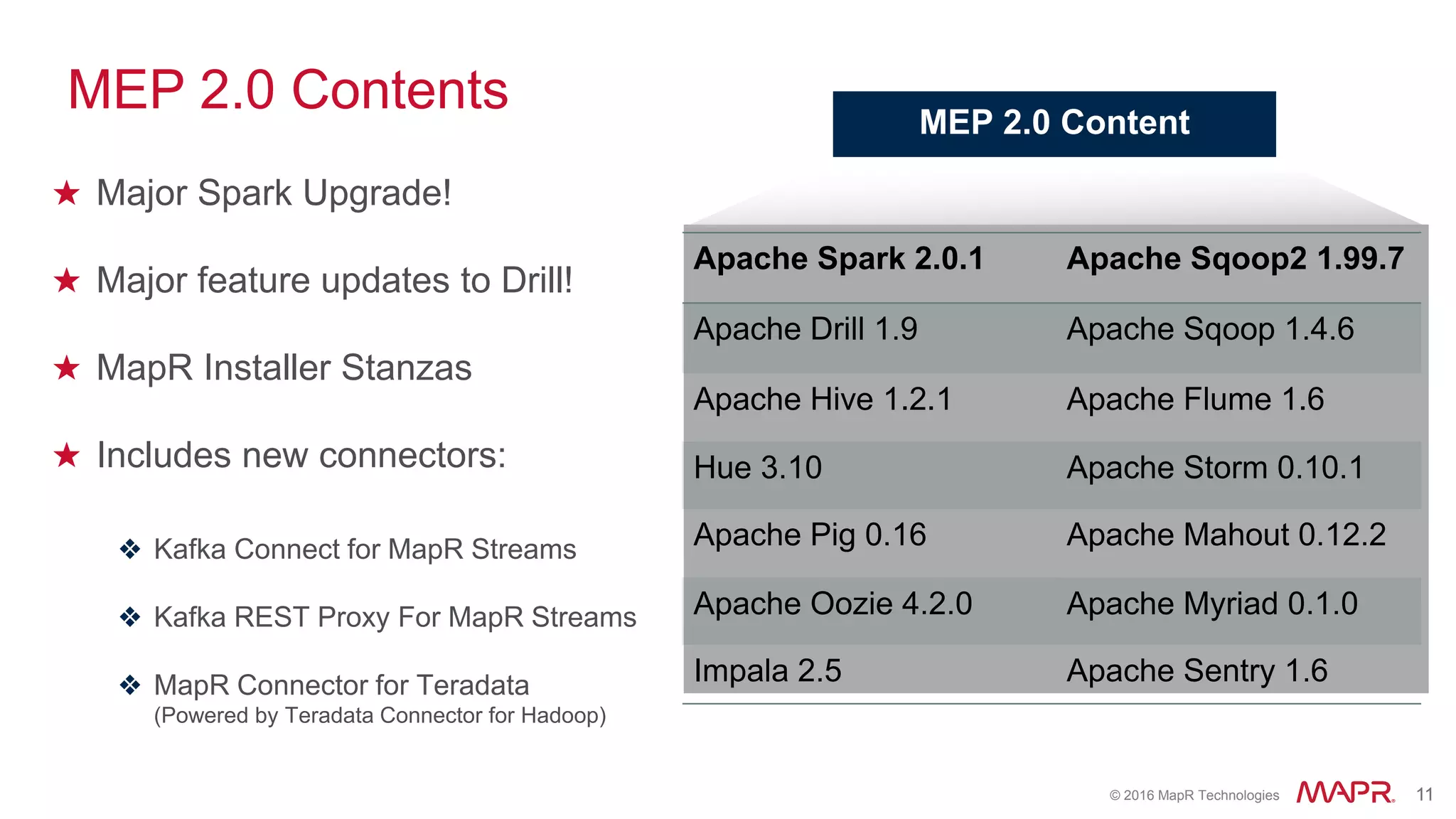 MEP 2.0 Contents

★ Major Spark Upgrade!

★ Major feature updates to Drill!

★ MapR Installer Stanzas

★ Includes new connectors:

❖ Kafka Connect for MapR Streams

❖ Kafka REST Proxy For MapR Streams

❖ MapR Connector for Teradata (Powered by Teradata Connector for Hadoop)

MEP 2.0 Content

| Apache Spark 2.0.1 | Apache Sqoop2 1.99.7 |
|---|---|
| Apache Drill 1.9 | Apache Sqoop 1.4.6 |
| Apache Hive 1.2.1 | Apache Flume 1.6 |
| Hue 3.10 | Apache Storm 0.10.1 |
| Apache Pig 0.16 | Apache Mahout 0.12.2 |
| Apache Oozie 4.2.0 | Apache Myriad 0.1.0 |
| Impala 2.5 | Apache Sentry 1.6 |

© 2016 MapR Technologies MAPR. 11